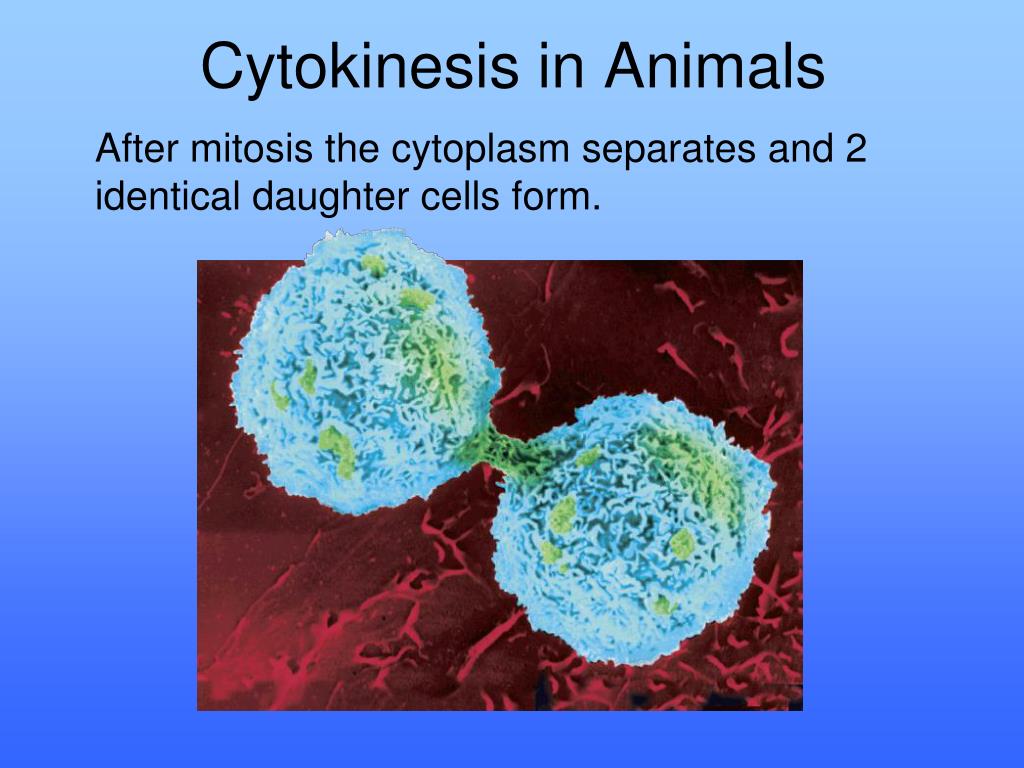 Cytokinesis in Animals

After mitosis the cytoplasm separates and 2 identical daughter cells form.